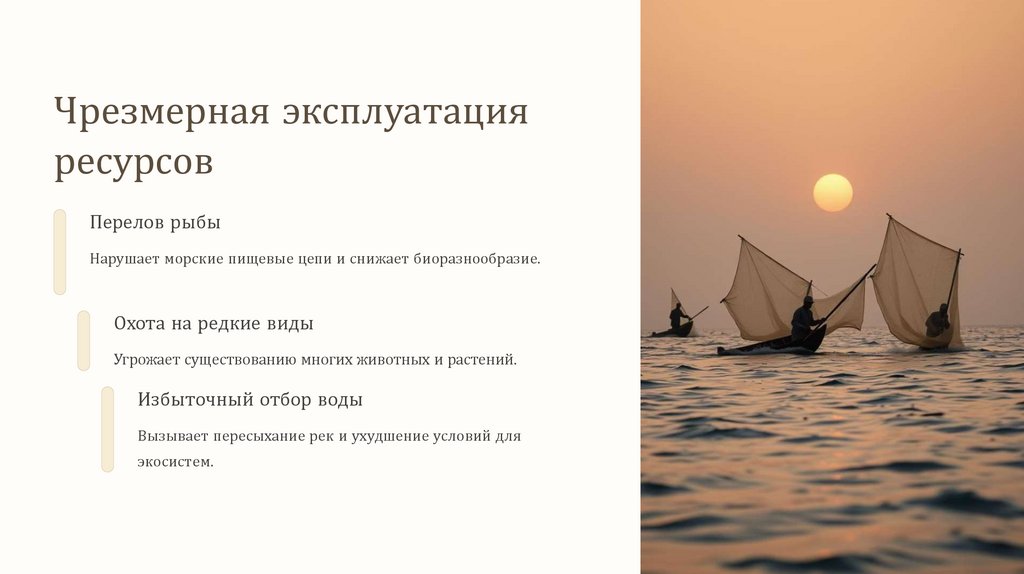 Чрезмерная эксплуатация ресурсов

Перелов рыбы

Нарушает морские пищевые цепи и снижает биоразнообразие.

Охота на редкие виды

Угрожает существованию многих животных и растений.

Избыточный отбор воды

Вызывает пересыхание рек и ухудшение условий для экосистем.